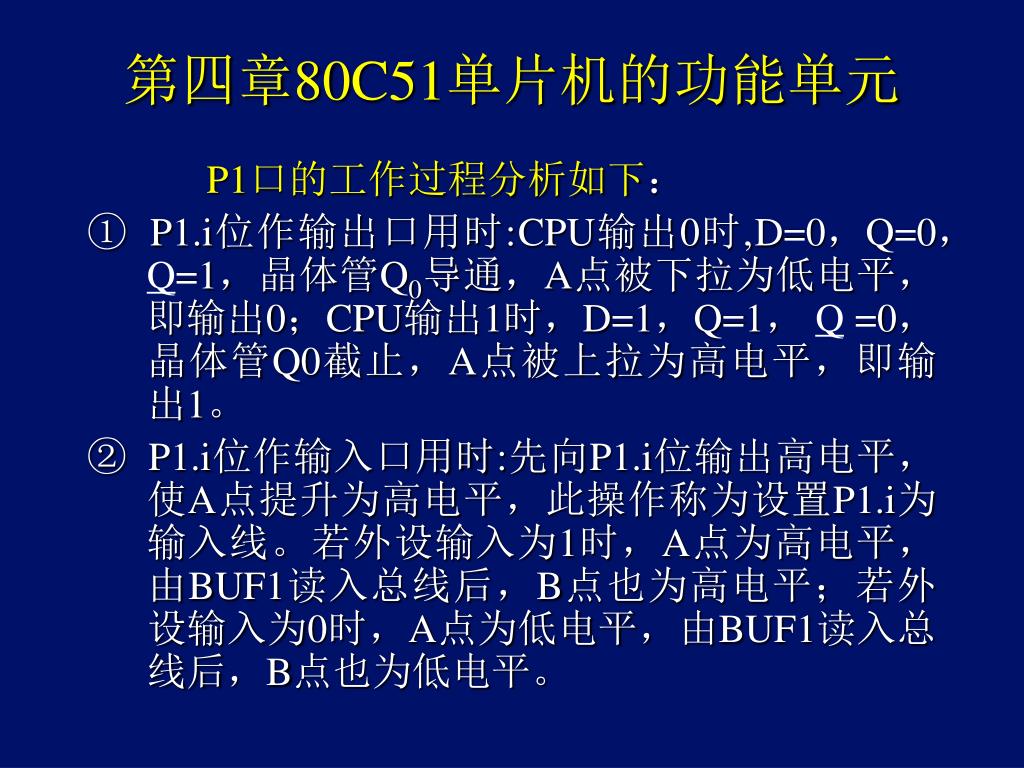 第四章80C51单片机的功能单元

P1口的工作过程分析如下：

① P1.i位作输出口用时:CPU输出0时,D=0，Q=0，$\underline{Q}$=1，晶体管$Q_0$导通，A点被下拉为低电平，即输出0；CPU输出1时，D=1，Q=1， $\underline{Q}$ =0，晶体管Q0截止，A点被上拉为高电平，即输出1。

② P1.i位作输入口用时:先向P1.i位输出高电平，使A点提升为高电平，此操作称为设置P1.i为输入线。若外设输入为1时，A点为高电平，由BUF1读入总线后，B点也为高电平；若外设输入为0时，A点为低电平，由BUF1读入总线后，B点也为低电平。